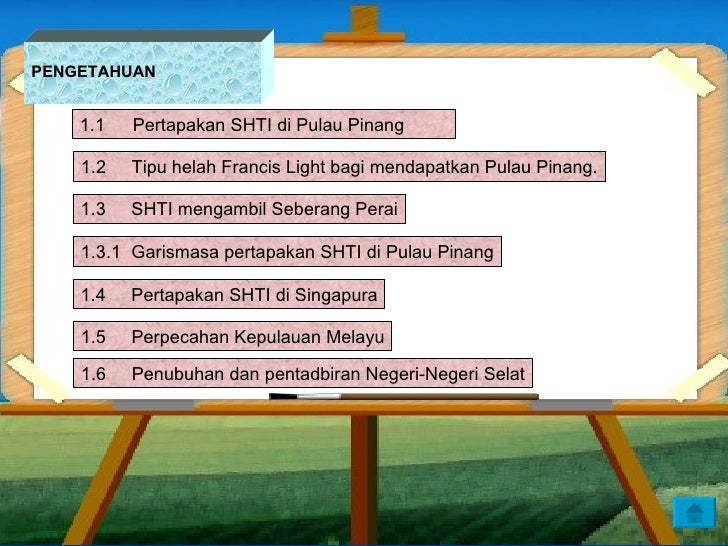 PENGETAHUAN

1.1 Pertapakan SHTI di Pulau Pinang

1.2 Tipu helah Francis Light bagi mendapatkan Pulau Pinang.

1.3 SHTI mengambil Seberang Perai

1.3.1 Garismasa pertapakan SHTI di Pulau Pinang

1.4 Pertapakan SHTI di Singapura

1.5 Perpecahan Kepulauan Melayu

1.6 Penubuhan dan pentadbiran Negeri-Negeri Selat